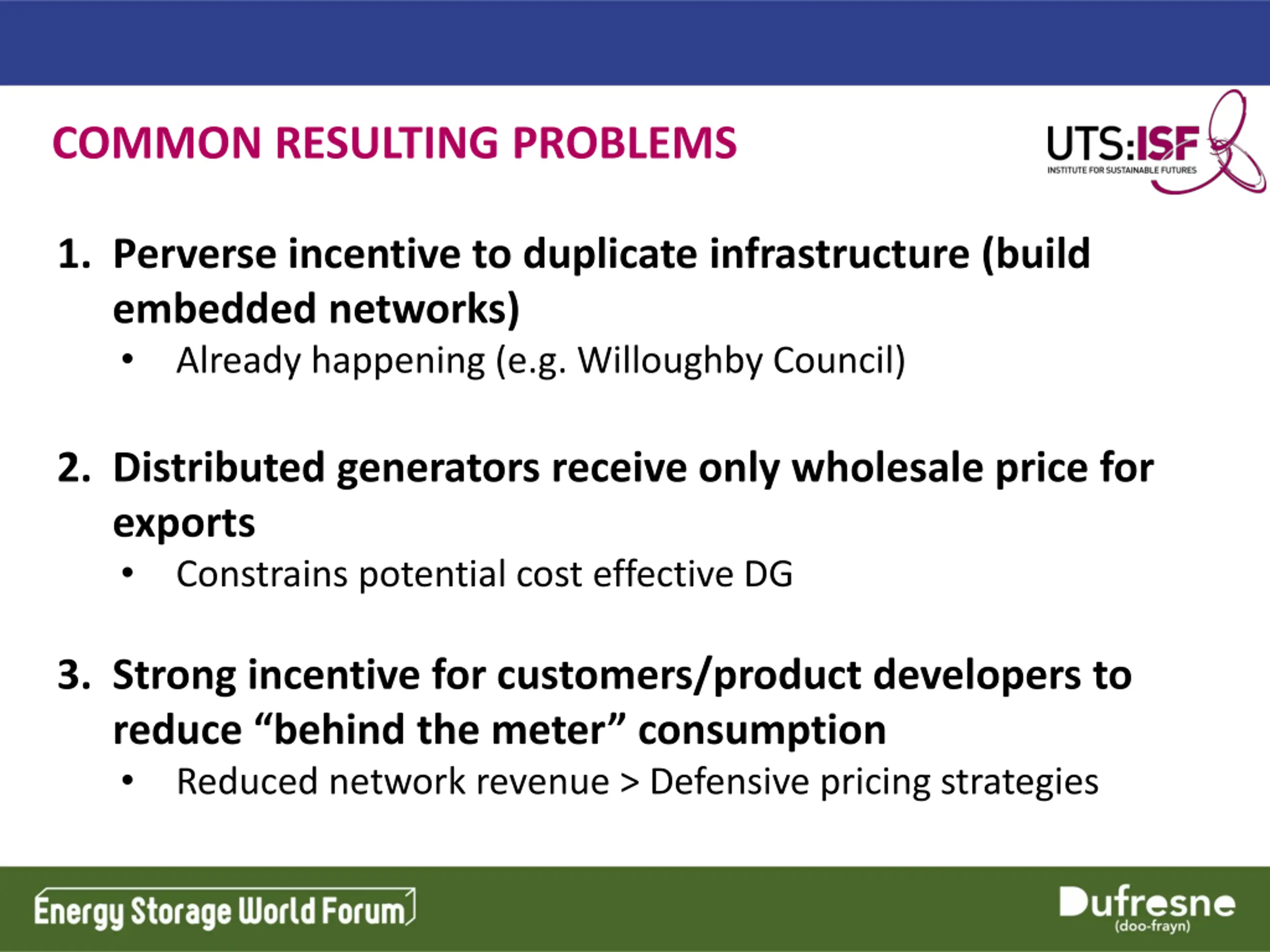 COMMON RESULTING PROBLEMS

UTS:ISF
INSTITUTE FOR SUSTAINABLE FUTURES

1. Perverse incentive to duplicate infrastructure (build embedded networks)
• Already happening (e.g. Willoughby Council)

2. Distributed generators receive only wholesale price for exports
• Constrains potential cost effective DG

3. Strong incentive for customers/product developers to reduce “behind the meter” consumption
• Reduced network revenue > Defensive pricing strategies

Energy Storage World Forum

Dufresne
(doo-frayn)